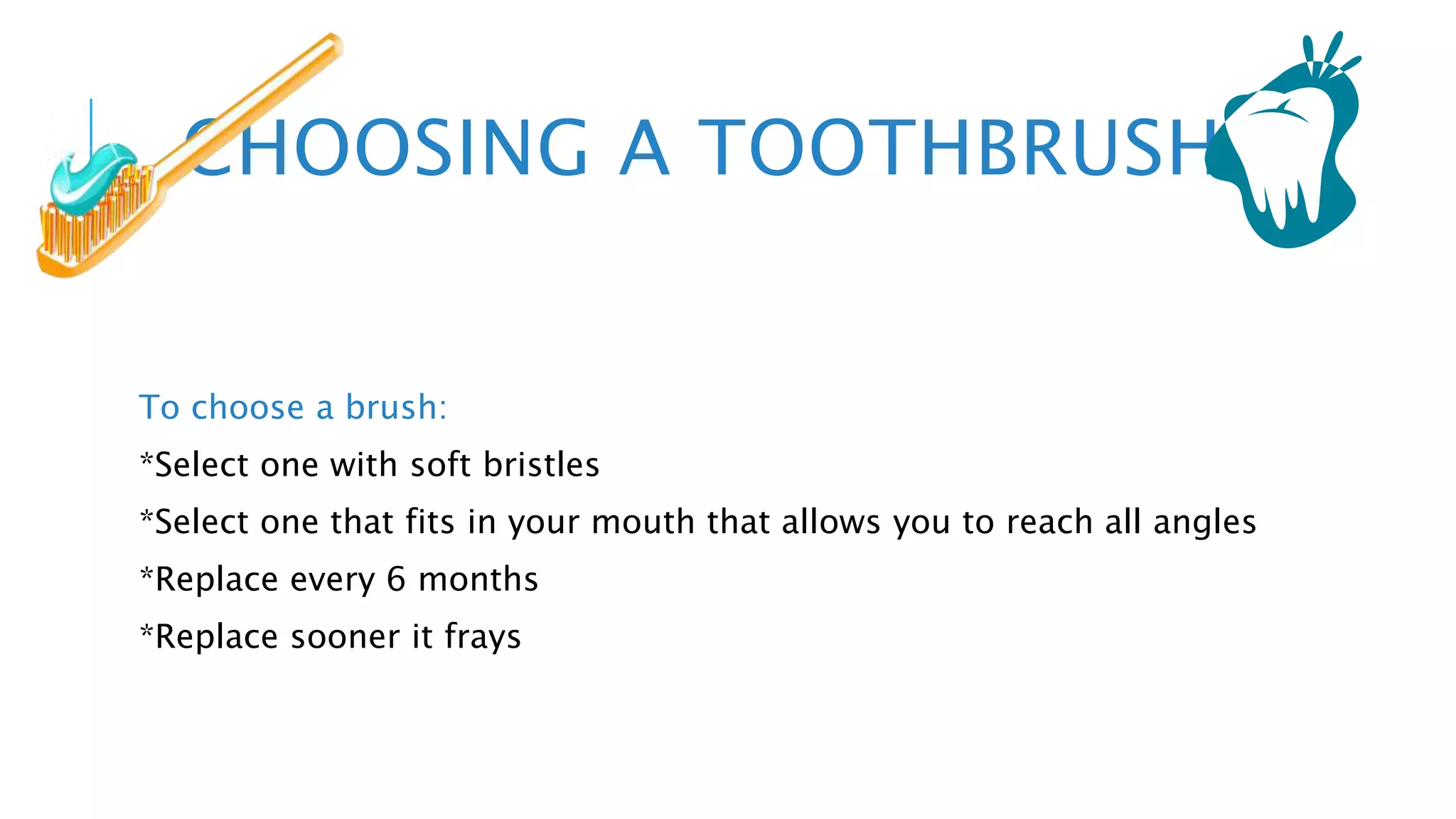 CHOOSING A TOOTHBRUSH

To choose a brush:

*Select one with soft bristles

*Select one that fits in your mouth that allows you to reach all angles

*Replace every 6 months

*Replace sooner it frays